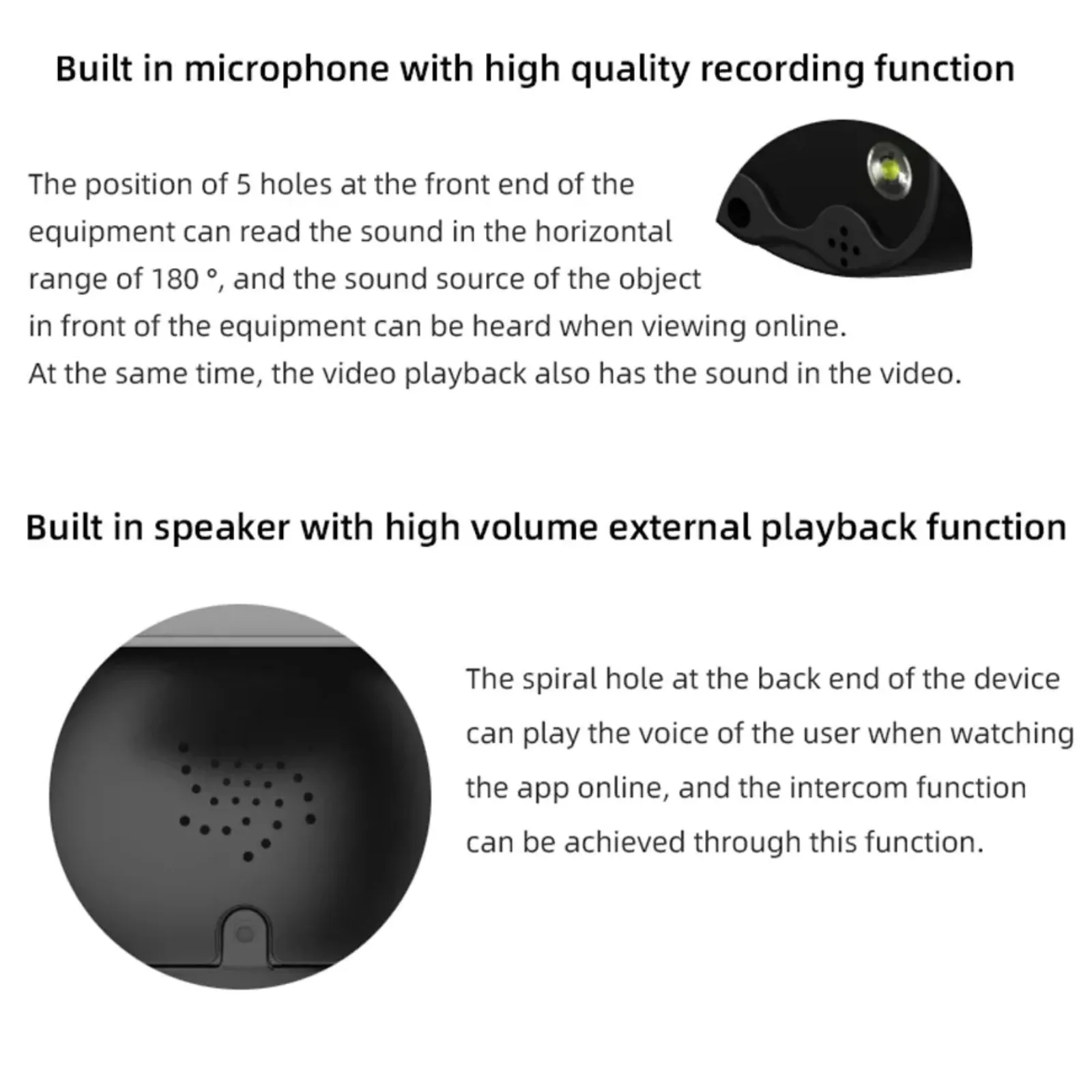 Built in microphone with high quality recording function

The position of 5 holes at the front end of the equipment can read the sound in the horizontal range of 180 °, and the sound source of the object in front of the equipment can be heard when viewing online. At the same time, the video playback also has the sound in the video.

Built in speaker with high volume external playback function

The spiral hole at the back end of the device can play the voice of the user when watching the app online, and the intercom function can be achieved through this function.